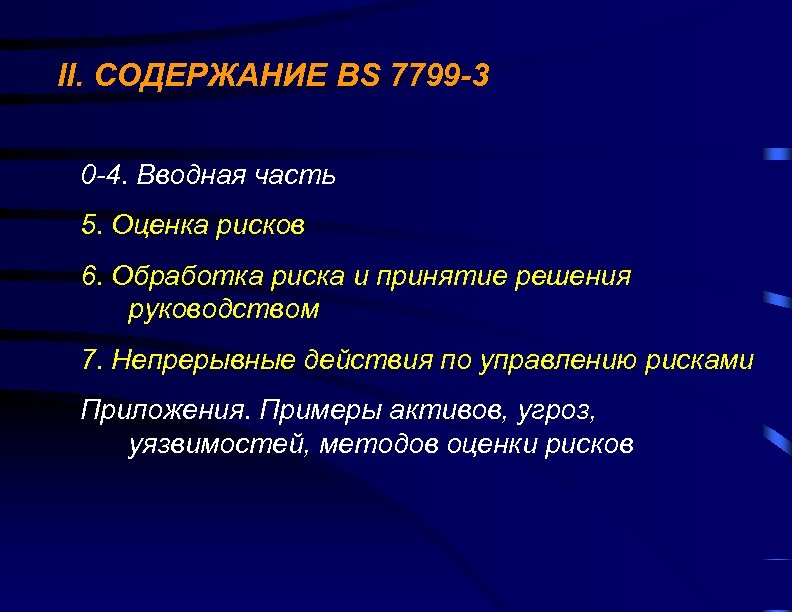 II. СОДЕРЖАНИЕ BS 7799-3

0-4. Вводная часть

5. Оценка рисков

6. Обработка риска и принятие решения руководством

7. Непрерывные действия по управлению рисками

Приложения. Примеры активов, угроз, уязвимостей, методов оценки рисков